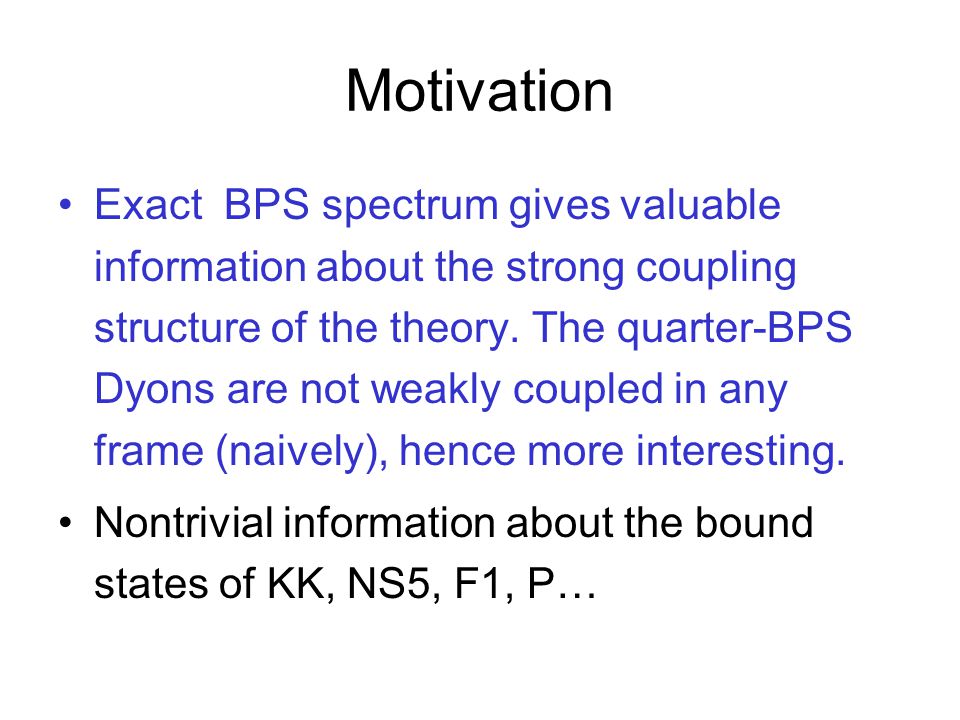 Motivation

• Exact BPS spectrum gives valuable information about the strong coupling structure of the theory. The quarter-BPS Dyons are not weakly coupled in any frame (naively), hence more interesting.

• Nontrivial information about the bound states of KK, NS5, F1, P…